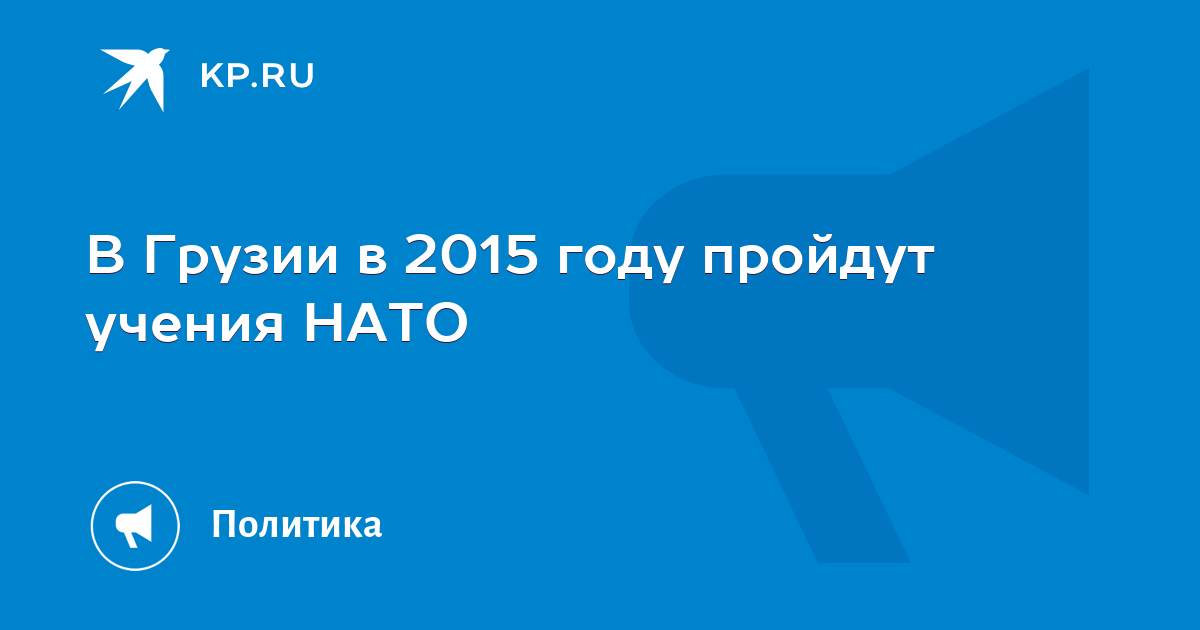 KP.RU

В Грузии в 2015 году пройдут учения НАТО

Политика